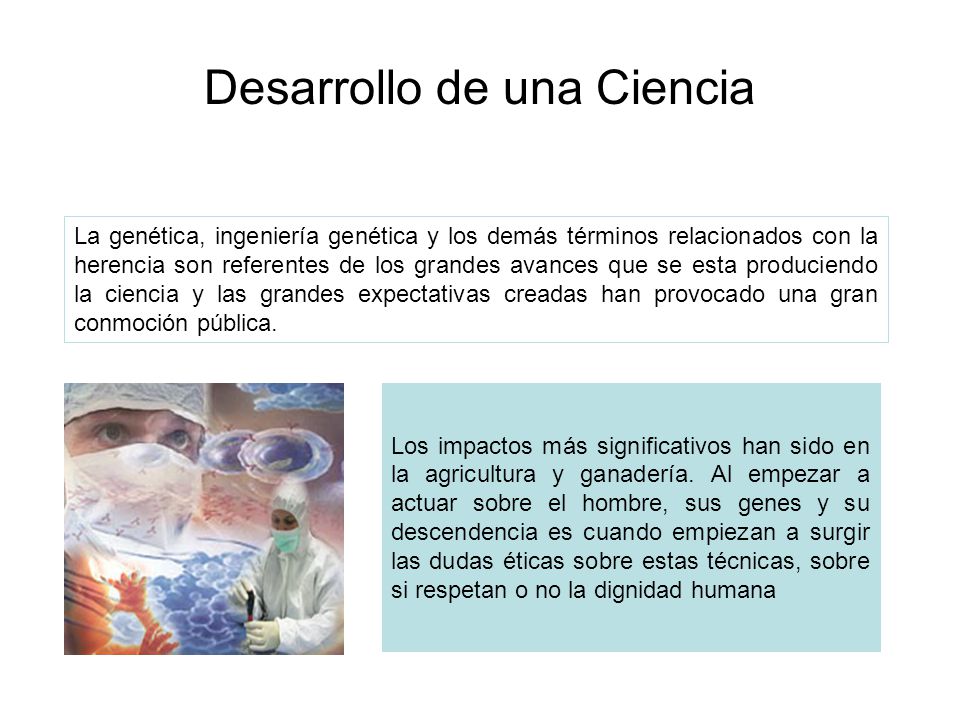 Desarrollo de una Ciencia

La genética, ingeniería genética y los demás términos relacionados con la herencia son referentes de los grandes avances que se esta produciendo la ciencia y las grandes expectativas creadas han provocado una gran conmoción pública.

Los impactos más significativos han sido en la agricultura y ganadería. Al empezar a actuar sobre el hombre, sus genes y su descendencia es cuando empiezan a surgir las dudas éticas sobre estas técnicas, sobre si respetan o no la dignidad humana